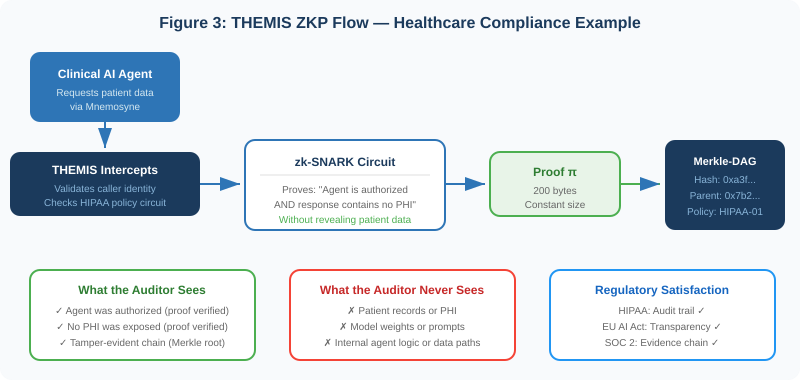 Figure 3: THEMIS ZKP Flow — Healthcare Compliance Example

Clinical AI Agent
Requests patient data via Mnemosyne

THEMIS Intercepts
Validates caller identity
Checks HIPAA policy circuit

zk-SNARK Circuit
Proves: "Agent is authorized AND response contains no PHI"
Without revealing patient data

Proof π
200 bytes
Constant size

Merkle-DAG
Hash: 0xa3f...
Parent: 0x7b2...
Policy: HIPAA-01

What the Auditor Sees
✓ Agent was authorized (proof verified)
✓ No PHI was exposed (proof verified)
✓ Tamper-evident chain (Merkle root)

What the Auditor Never Sees
✗ Patient records or PHI
✗ Model weights or prompts
✗ Internal agent logic or data paths

Regulatory Satisfaction
HIPAA: Audit trail ✓
EU AI Act: Transparency ✓
SOC 2: Evidence chain ✓